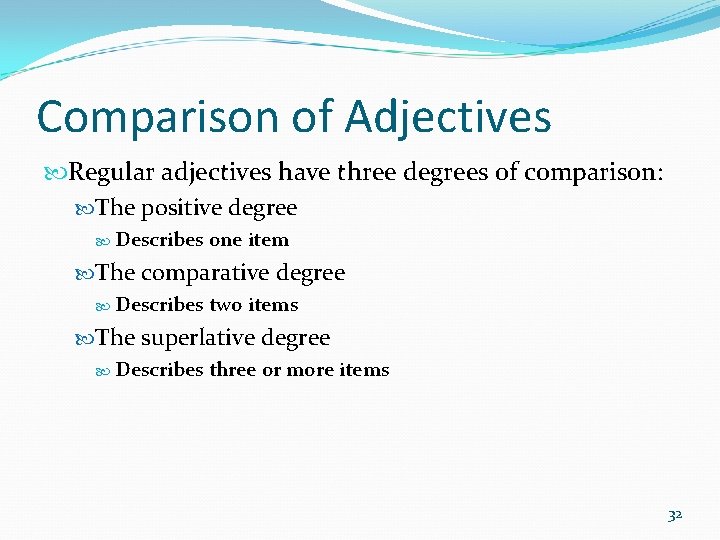 Comparison of Adjectives

Regular adjectives have three degrees of comparison:

The positive degree

Describes one item

The comparative degree

Describes two items

The superlative degree

Describes three or more items

32